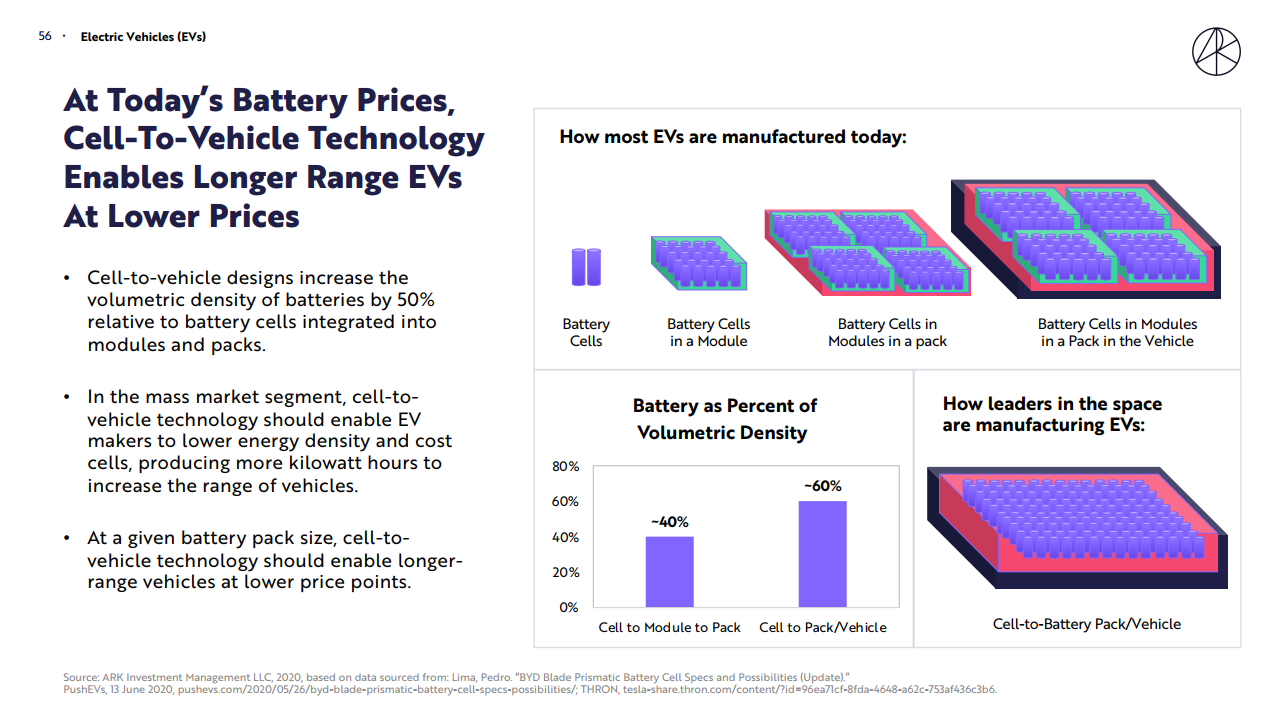 56 · Electric Vehicles (EVs)

At Today's Battery Prices, Cell-To-Vehicle Technology Enables Longer Range EVs At Lower Prices

• Cell-to-vehicle designs increase the volumetric density of batteries by 50% relative to battery cells integrated into modules and packs.

• In the mass market segment, cell-to-vehicle technology should enable EV makers to lower energy density and cost cells, producing more kilowatt hours to increase the range of vehicles.

• At a given battery pack size, cell-to-vehicle technology should enable longer-range vehicles at lower price points.

How most EVs are manufactured today:

Battery Cells

Battery Cells in a Module

Battery Cells in Modules in a pack

Battery Cells in Modules in a Pack in the Vehicle

Battery as Percent of Volumetric Density

80%
60%
40%
20%
0%

~40%
~60%

Cell to Module to Pack
Cell to Pack/Vehicle

How leaders in the space are manufacturing EVs:

Cell-to-Battery Pack/Vehicle

Source: ARK Investment Management LLC, 2020, based on data sourced from: Lima, Pedro. "BYD Blade Prismatic Battery Cell Specs and Possibilities (Update)." PushEVs, 13 June 2020, pushevs.com/2020/05/26/byd-blade-prismatic-battery-cell-specs-possibilities/; THRON, tesla-share.thron.com/content/?id=96ea71cf-8fda-4648-a62c-753af436c3b6.